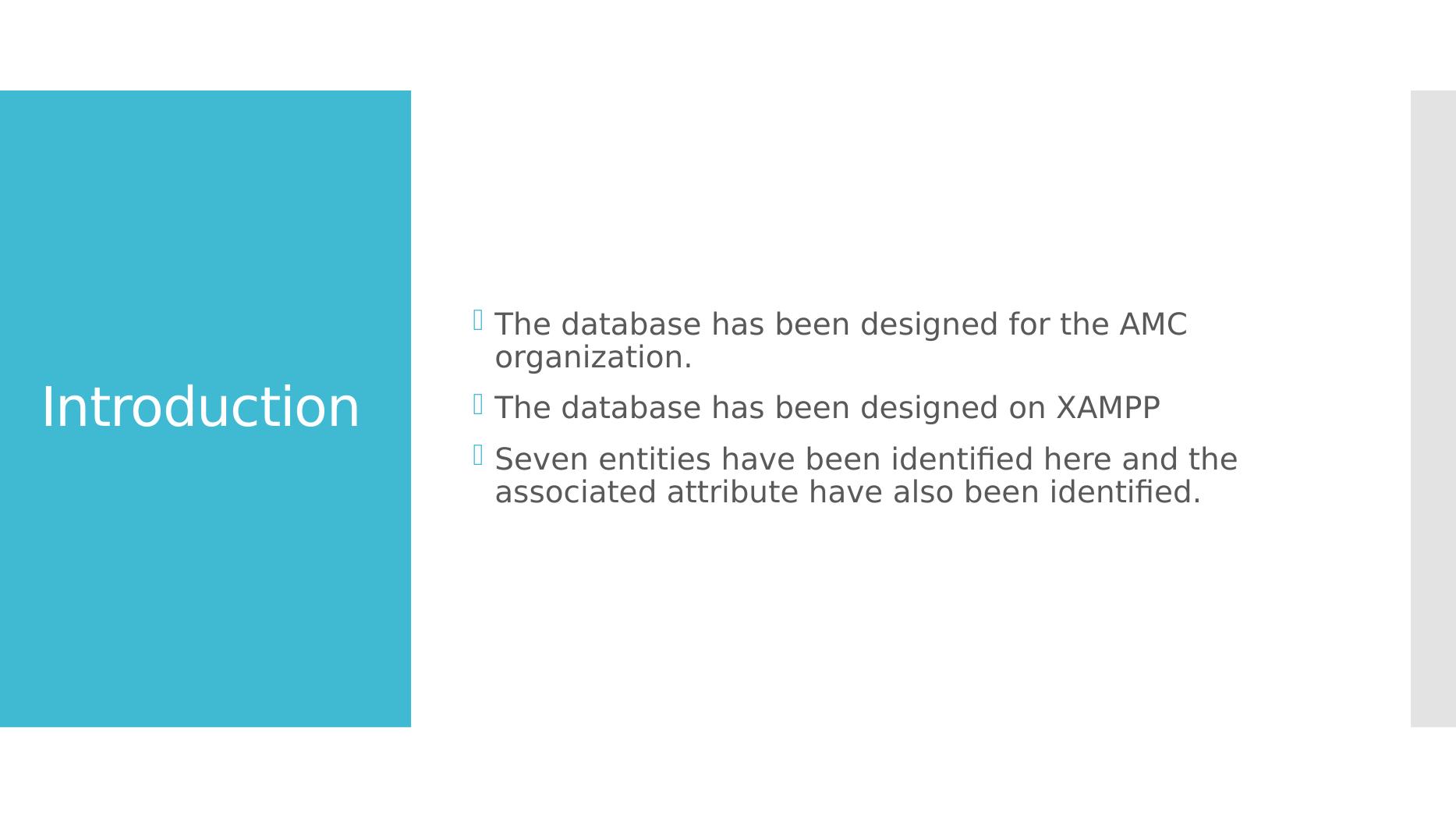 Introduction

The database has been designed for the AMC organization.

The database has been designed on XAMPP

Seven entities have been identified here and the associated attribute have also been identified.